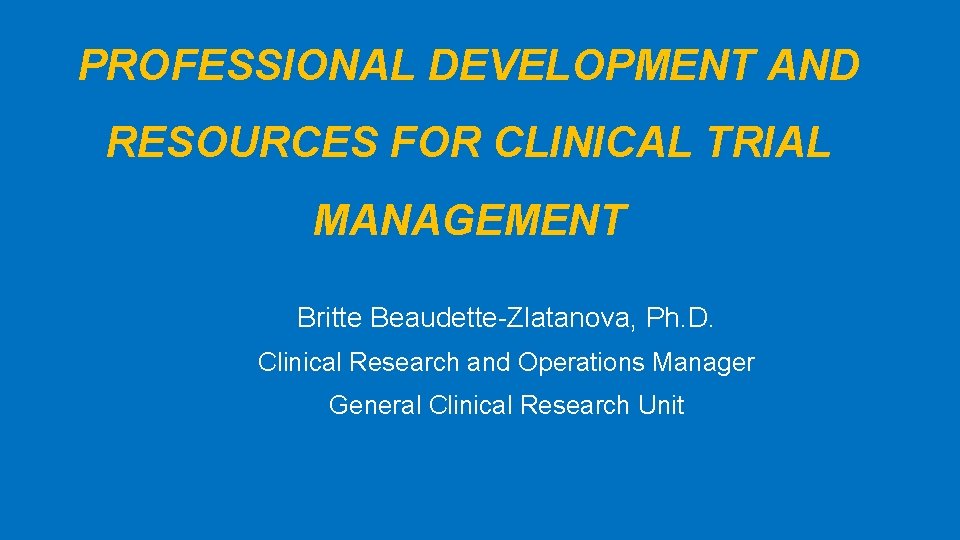 PROFESSIONAL DEVELOPMENT AND RESOURCES FOR CLINICAL TRIAL MANAGEMENT

Britte Beaudette-Zlatanova, Ph.D.

Clinical Research and Operations Manager

General Clinical Research Unit